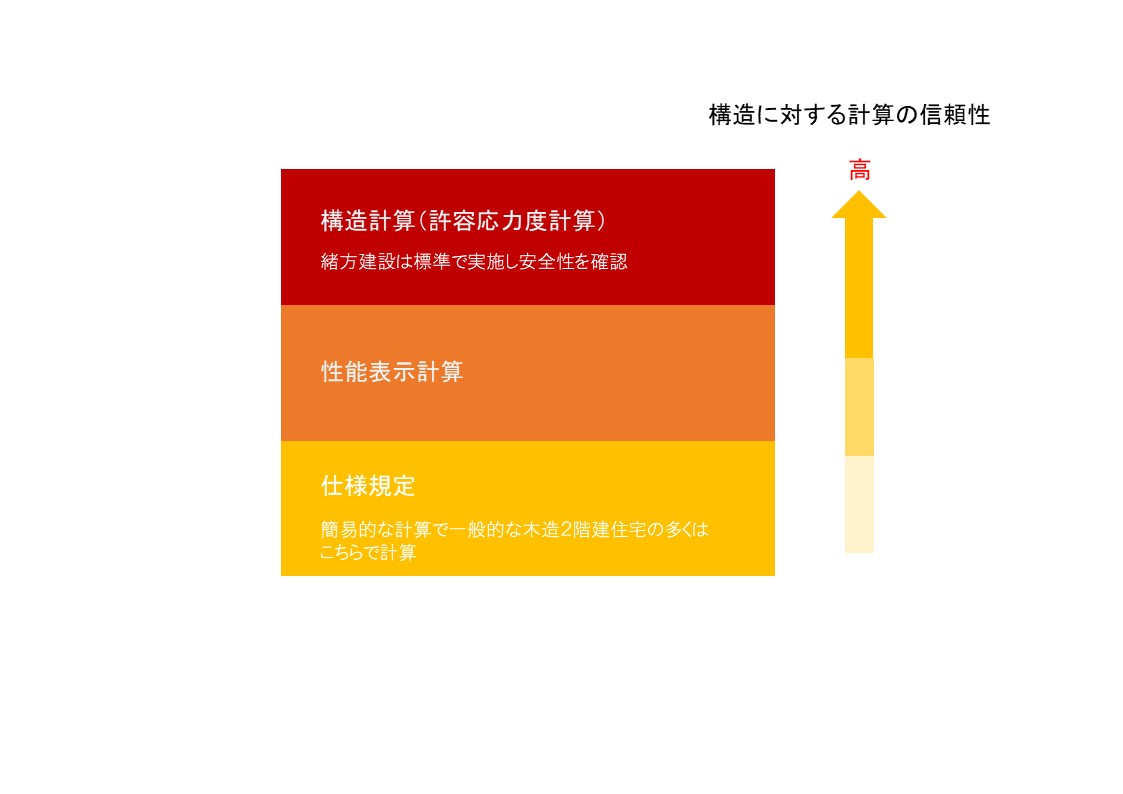 構造に対する計算の信頼性

高

構造計算(許容応力度計算)

緒方建設は標準で実施し安全性を確認

性能表示計算

仕様規定

簡易的な計算で一般的な木造2階建住宅の多くはこちらで計算